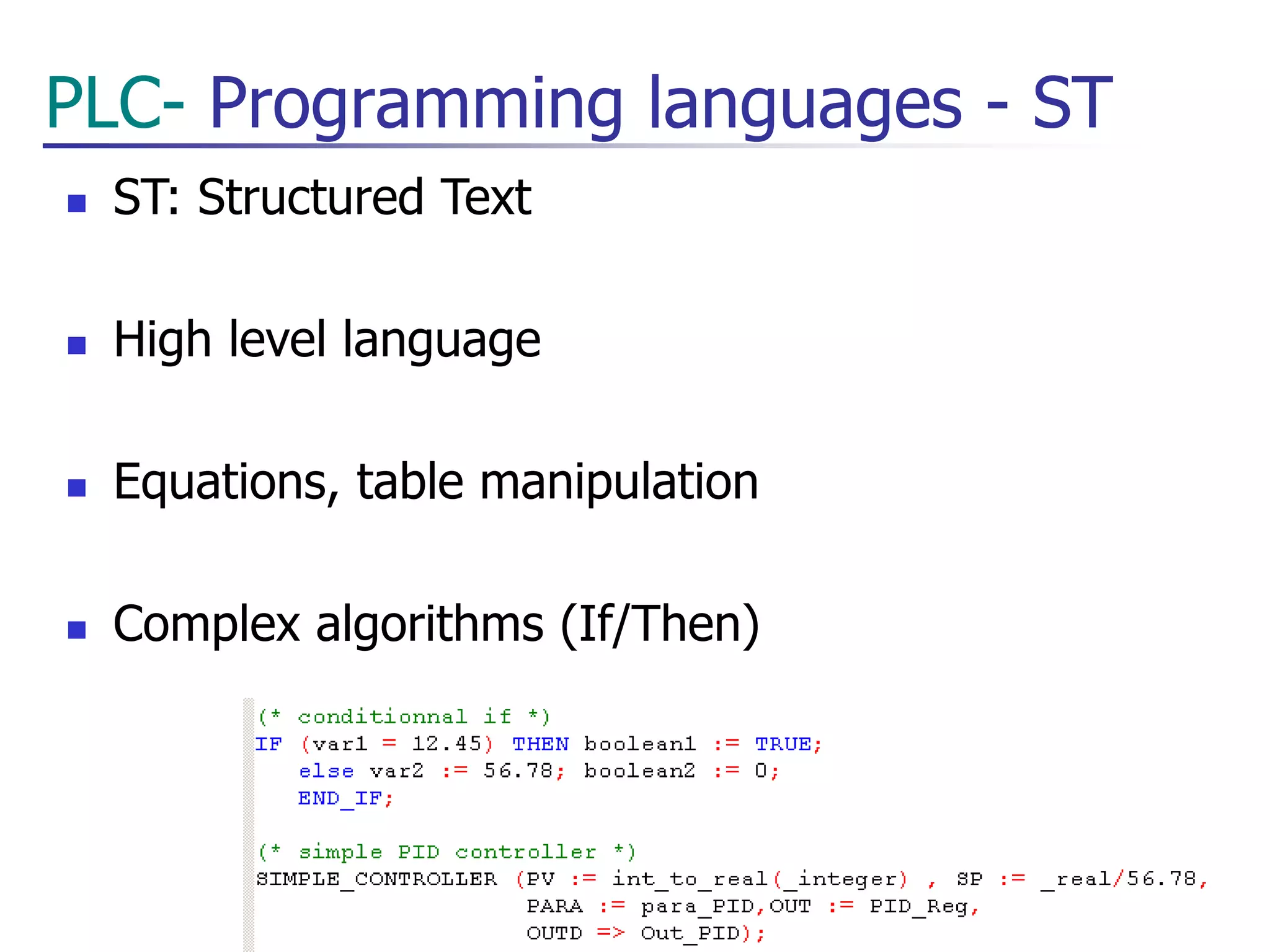 PLC- Programming languages - ST

ST: Structured Text

High level language

Equations, table manipulation

Complex algorithms (If/Then)

(* conditionnal if *)
IF (var1 = 12.45) THEN boolean1 := TRUE;
else var2 := 56.78; boolean2 := 0;
END_IF;

(* simple PID controller *)
SIMPLE_CONTROLLER (PV := int_to_real(_integer) , SP := _real/56.78,
PARA := para_PID,OUT := PID_Reg,
OUTD => Out_PID);